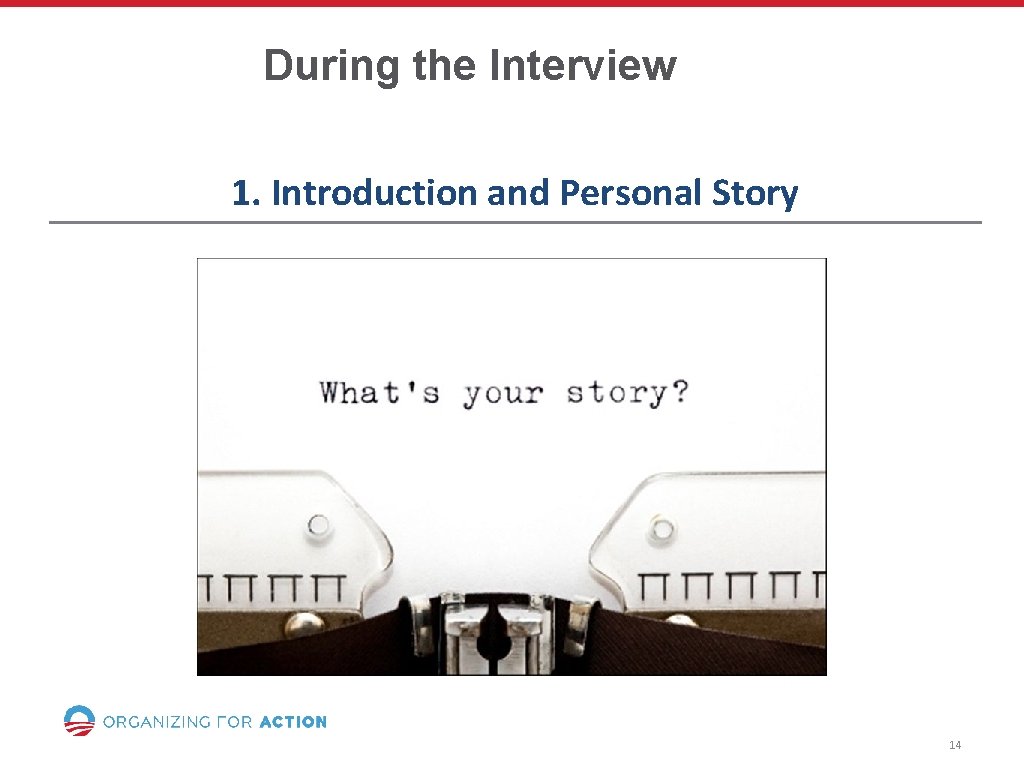 During the Interview

1. Introduction and Personal Story

What's your story?

ORGANIZING FOR ACTION

14